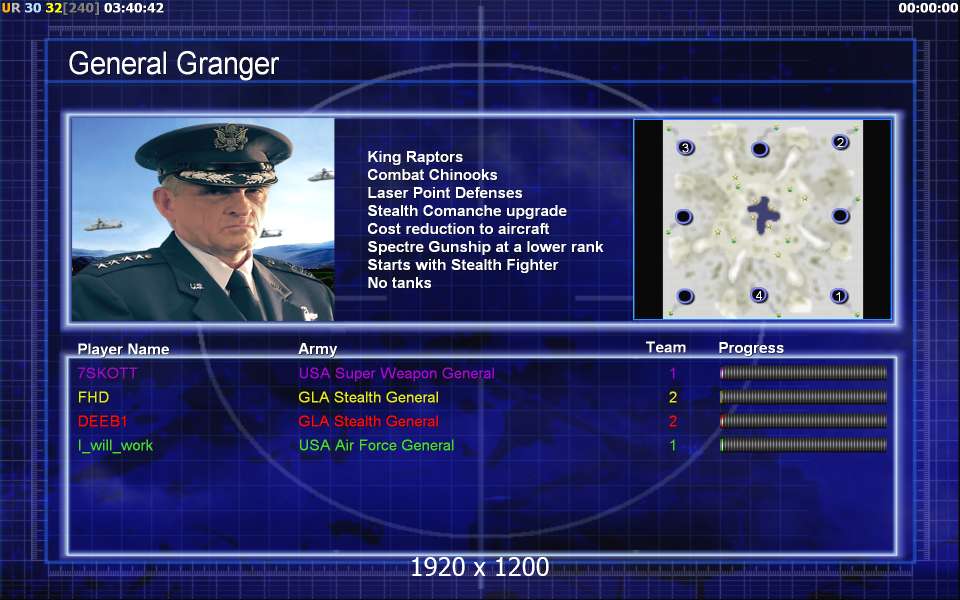 UR 30 32[240] 03:40:42
00:00:00

General Granger

King Raptors
Combat Chinooks
Laser Point Defenses
Stealth Comanche upgrade
Cost reduction to aircraft
Spectre Gunship at a lower rank
Starts with Stealth Fighter
No tanks

3 2 4 1

| Player Name | Army | Team | Progress |
|---|---|---|---|
| 7SKOTT | USA Super Weapon General | 1 | |
| FHD | GLA Stealth General | 2 | |
| DEEB1 | GLA Stealth General | 2 | |
| I_will_work | USA Air Force General | 1 | |

1920 x 1200